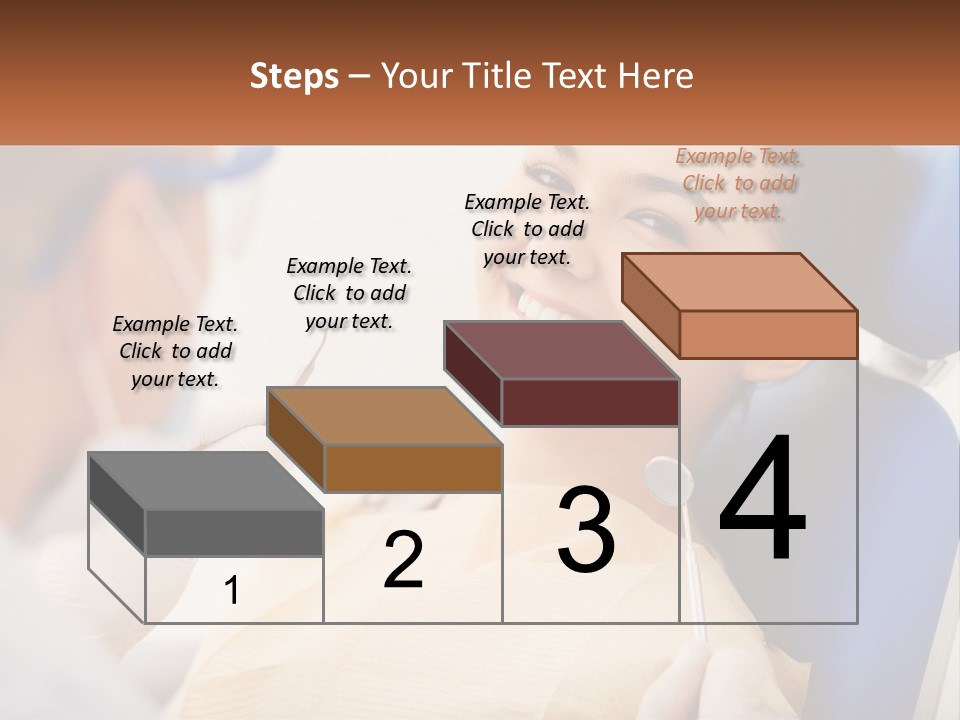 Steps – Your Title Text Here

Example Text. Click to add your text.

Example Text. Click to add your text.

Example Text. Click to add your text.

Example Text. Click to add your text.

1

2

3

4